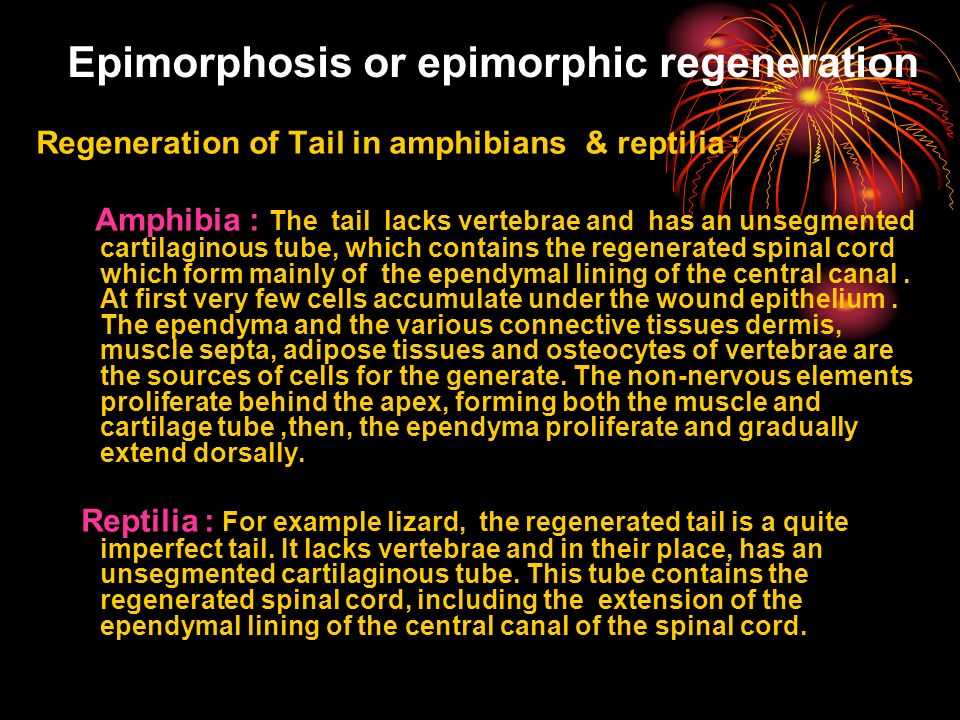 Epimorphosis or epimorphic regeneration

Regeneration of Tail in amphibians & reptilia :

Amphibia : The tail lacks vertebrae and has an unsegmented cartilaginous tube, which contains the regenerated spinal cord which form mainly of the ependymal lining of the central canal . At first very few cells accumulate under the wound epithelium . The ependyma and the various connective tissues dermis, muscle septa, adipose tissues and osteocytes of vertebrae are the sources of cells for the generate. The non-nervous elements proliferate behind the apex, forming both the muscle and cartilage tube ,then, the ependyma proliferate and gradually extend dorsally.

Reptilia : For example lizard, the regenerated tail is a quite imperfect tail. It lacks vertebrae and in their place, has an unsegmented cartilaginous tube. This tube contains the regenerated spinal cord, including the extension of the ependymal lining of the central canal of the spinal cord.